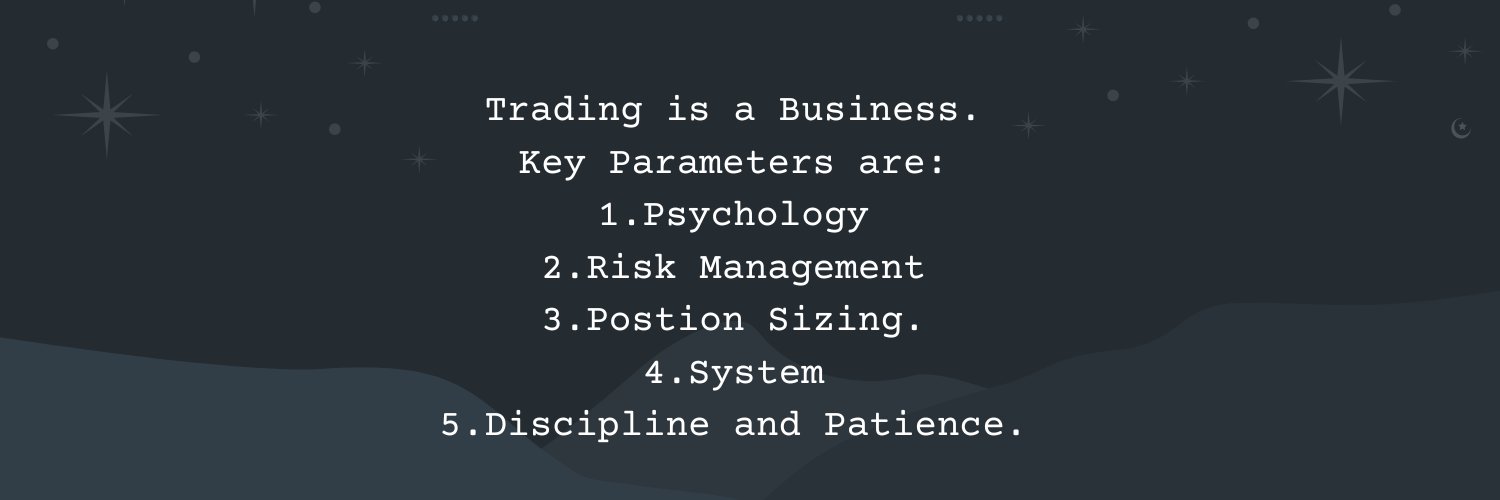 Trading is a Business.
Key Parameters are:
1.Psychology
2.Risk Management
3.Postion Sizing.
4.System
5.Discipline and Patience.